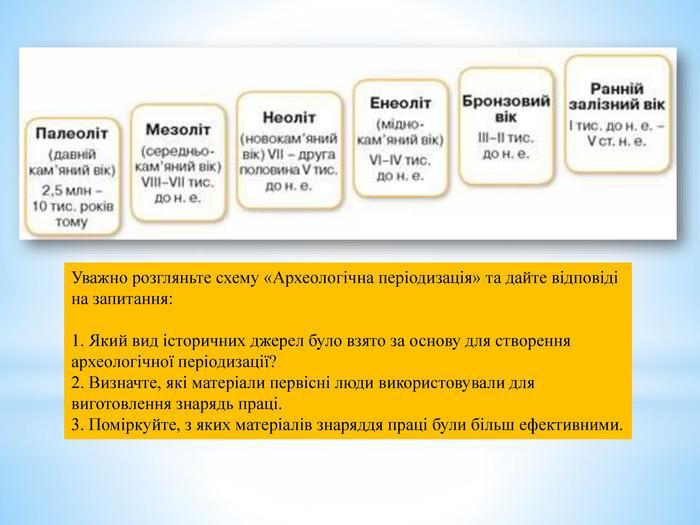 Палеоліт
(давній кам'яний вік)
2,5 млн – 10 тис. років тому

Мезоліт
(середньокам'яний вік)
VIII–VII тис. до н. е.

Неоліт
(новокам'яний вік) VII – друга половина V тис. до н. е.

Енеоліт
(міднокам'яний вік)
VI–IV тис. до н. е.

Бронзовий вік
III–II тис. до н. е.

Ранній залізний вік
I тис. до н. е. – V ст. н. е.

Уважно розгляньте схему «Археологічна періодизація» та дайте відповіді на запитання:

1. Який вид історичних джерел було взято за основу для створення археологічної періодизації?
2. Визначте, які матеріали первісні люди використовували для виготовлення знарядь праці.
3. Поміркуйте, з яких матеріалів знаряддя праці були більш ефективними.